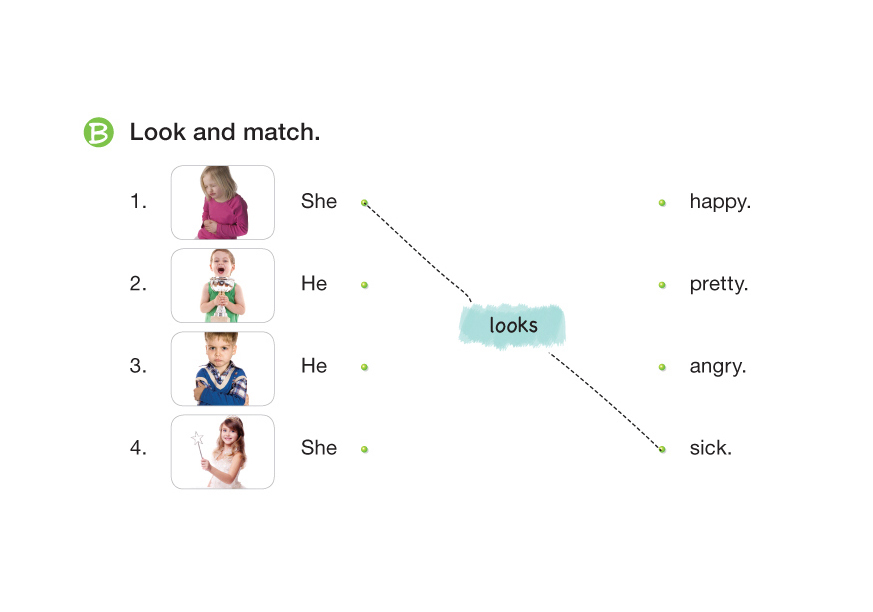 B Look and match.

1. She

2. He

3. He

4. She

looks

happy.

pretty.

angry.

sick.